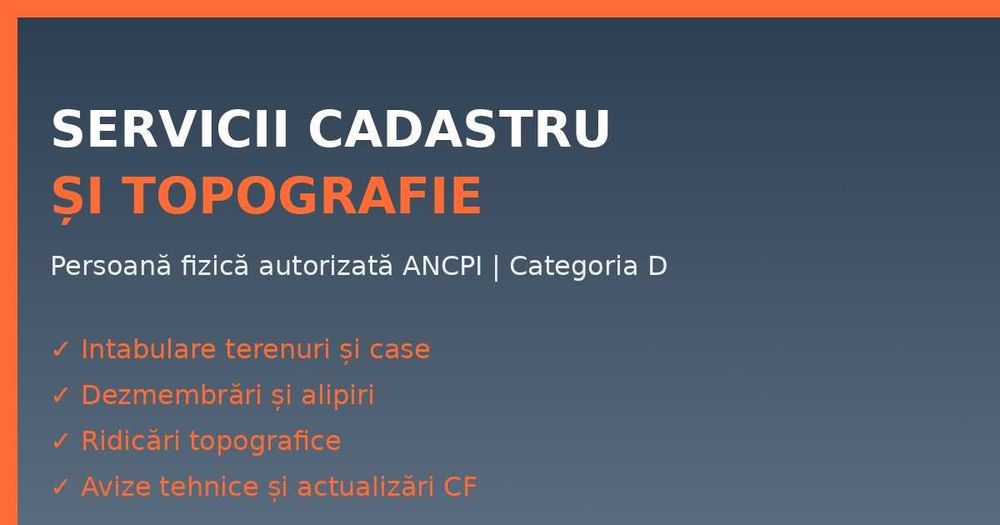 SERVICII CADASTRU
ȘI TOPOGRAFIE

Persoană fizică autorizată ANCPI | Categoria D

✓ Intabulare terenuri și case
✓ Dezmembrări și alipiri
✓ Ridicări topografice
✓ Avize tehnice și actualizări CF